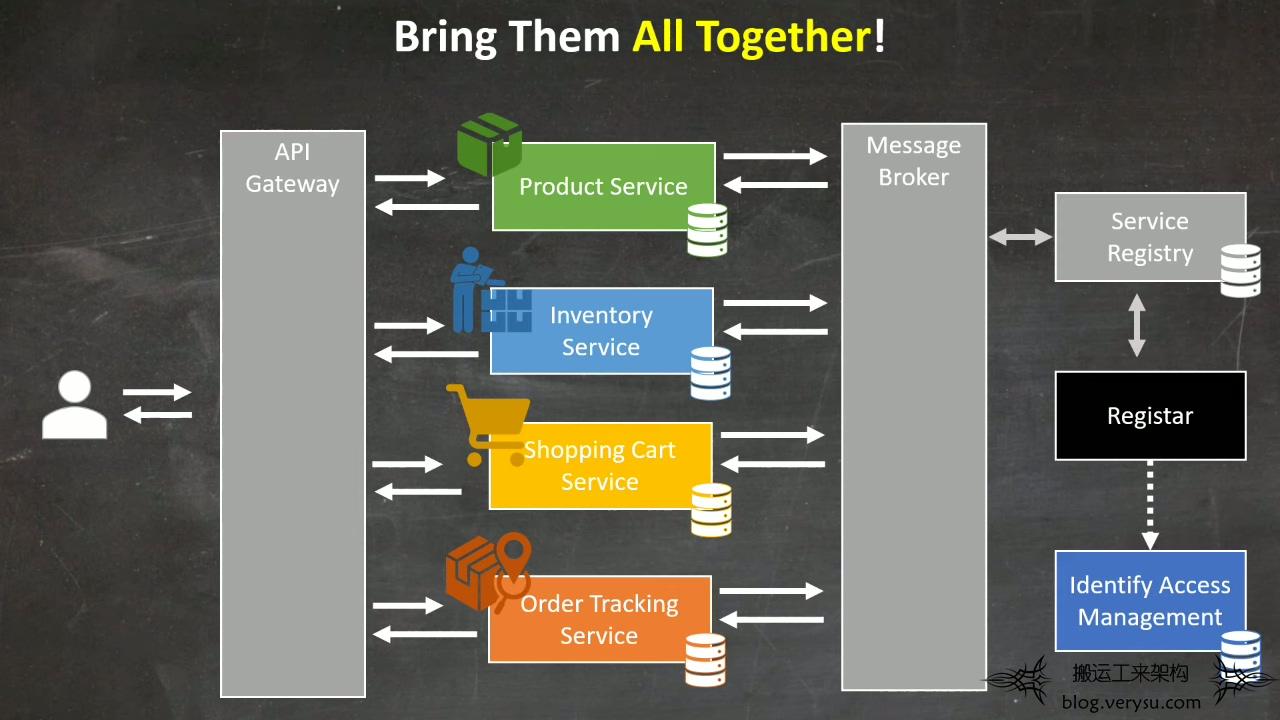 Bring Them All Together!

API Gateway

Product Service

Inventory Service

Shopping Cart Service

Order Tracking Service

Message Broker

Service Registry

Registar

Identify Access Management

搬运工来架构
blog.verysu.com